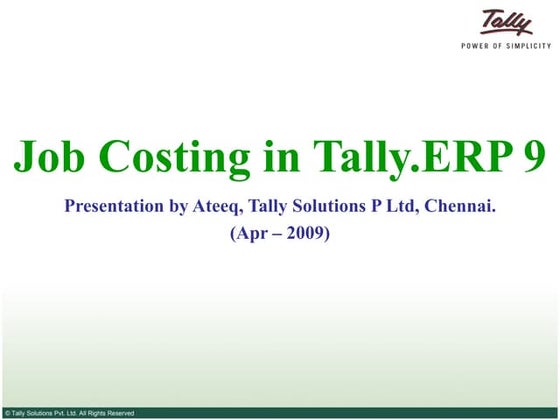 Tally
POWER OF SIMPLICITY

Job Costing in Tally.ERP 9

Presentation by Ateeq, Tally Solutions P Ltd, Chennai.
(Apr – 2009)

© Tally Solutions Pvt. Ltd. All Rights Reserved